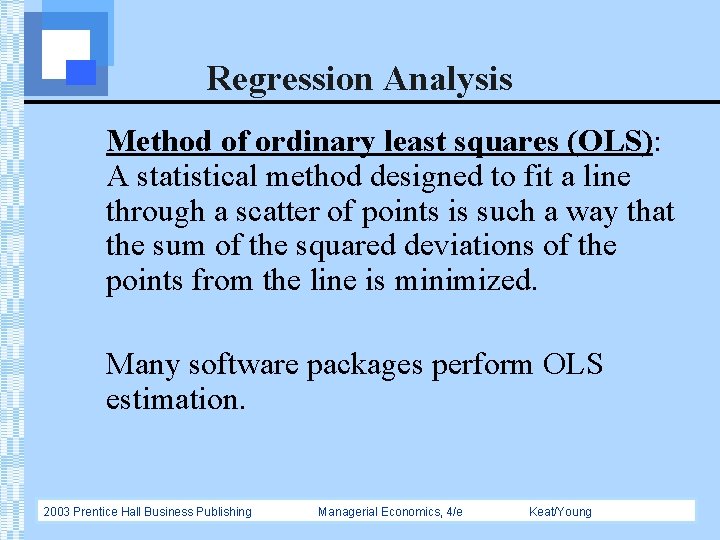 Regression Analysis

Method of ordinary least squares (OLS): A statistical method designed to fit a line through a scatter of points is such a way that the sum of the squared deviations of the points from the line is minimized.

Many software packages perform OLS estimation.

2003 Prentice Hall Business Publishing Managerial Economics, 4/e Keat/Young